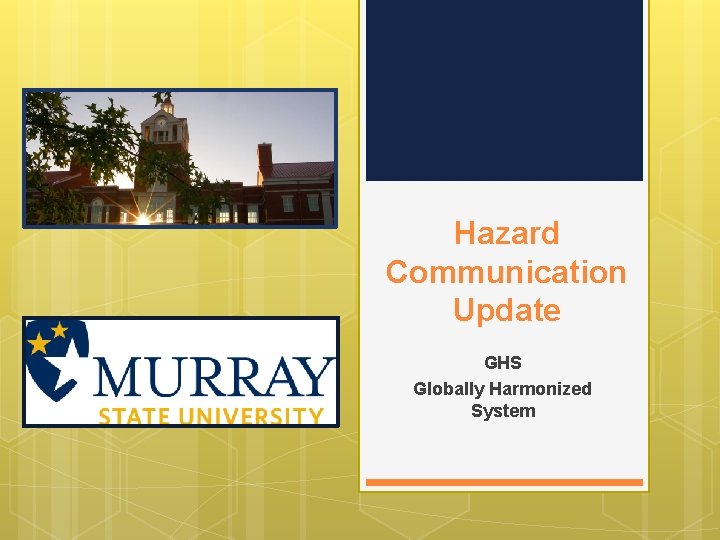 MURRAY
STATE UNIVERSITY

Hazard Communication Update

GHS
Globally Harmonized System